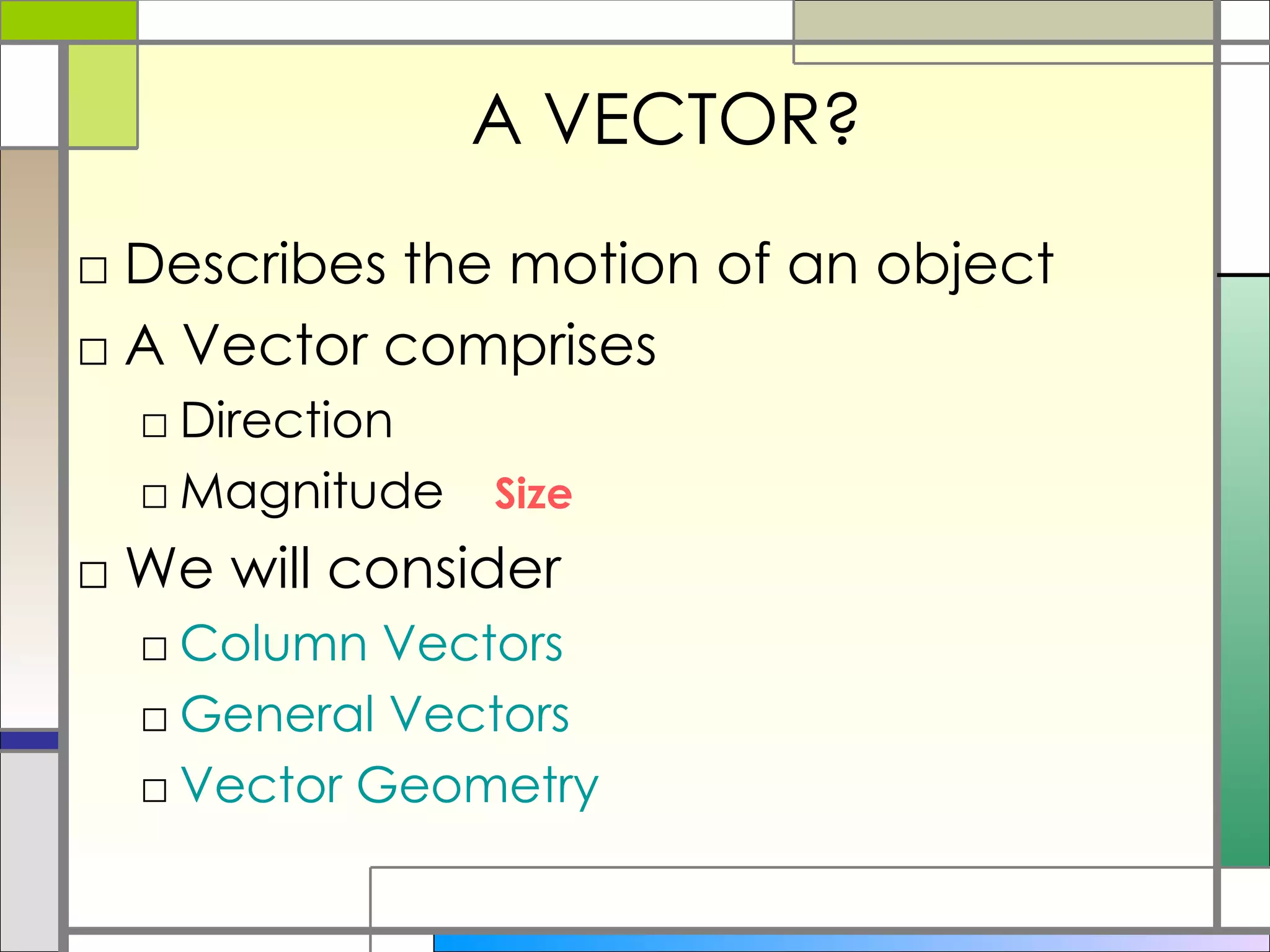 A VECTOR?

□ Describes the motion of an object

□ A Vector comprises

□ Direction

□ Magnitude Size

□ We will consider

□ Column Vectors

□ General Vectors

□ Vector Geometry